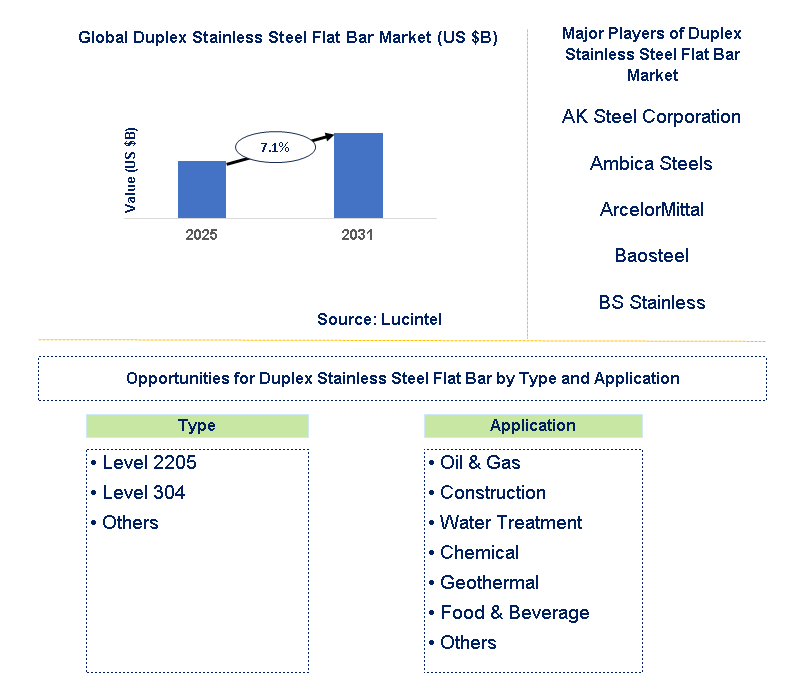 Global Duplex Stainless Steel Flat Bar Market (US $B)

Value (US $B)

7.1%

2025

2031

Source: Lucintel

Major Players of Duplex Stainless Steel Flat Bar Market

AK Steel Corporation

Ambica Steels

ArcelorMittal

Baosteel

BS Stainless

Opportunities for Duplex Stainless Steel Flat Bar by Type and Application

Type

• Level 2205
• Level 304
• Others

Application

• Oil & Gas
• Construction
• Water Treatment
• Chemical
• Geothermal
• Food & Beverage
• Others